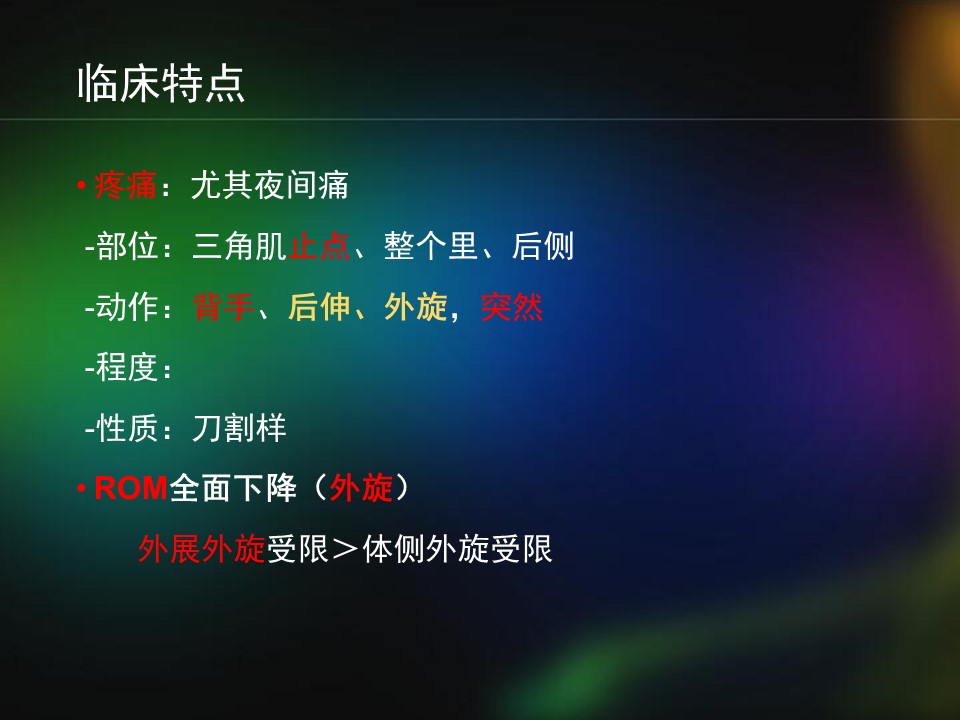 临床特点

• 疼痛：尤其夜间痛

-部位：三角肌止点、整个里、后侧

-动作：背手、后伸、外旋，突然

-程度：

-性质：刀割样

• ROM全面下降（外旋）

外展外旋受限＞体侧外旋受限